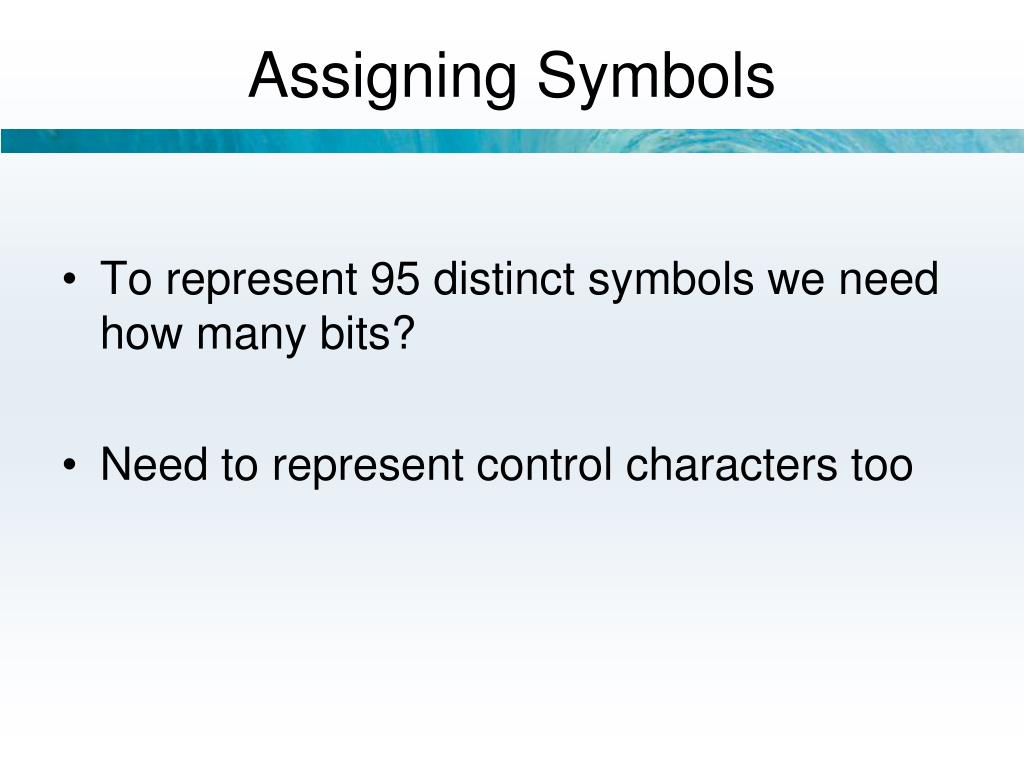 Assigning Symbols

• To represent 95 distinct symbols we need how many bits?

• Need to represent control characters too